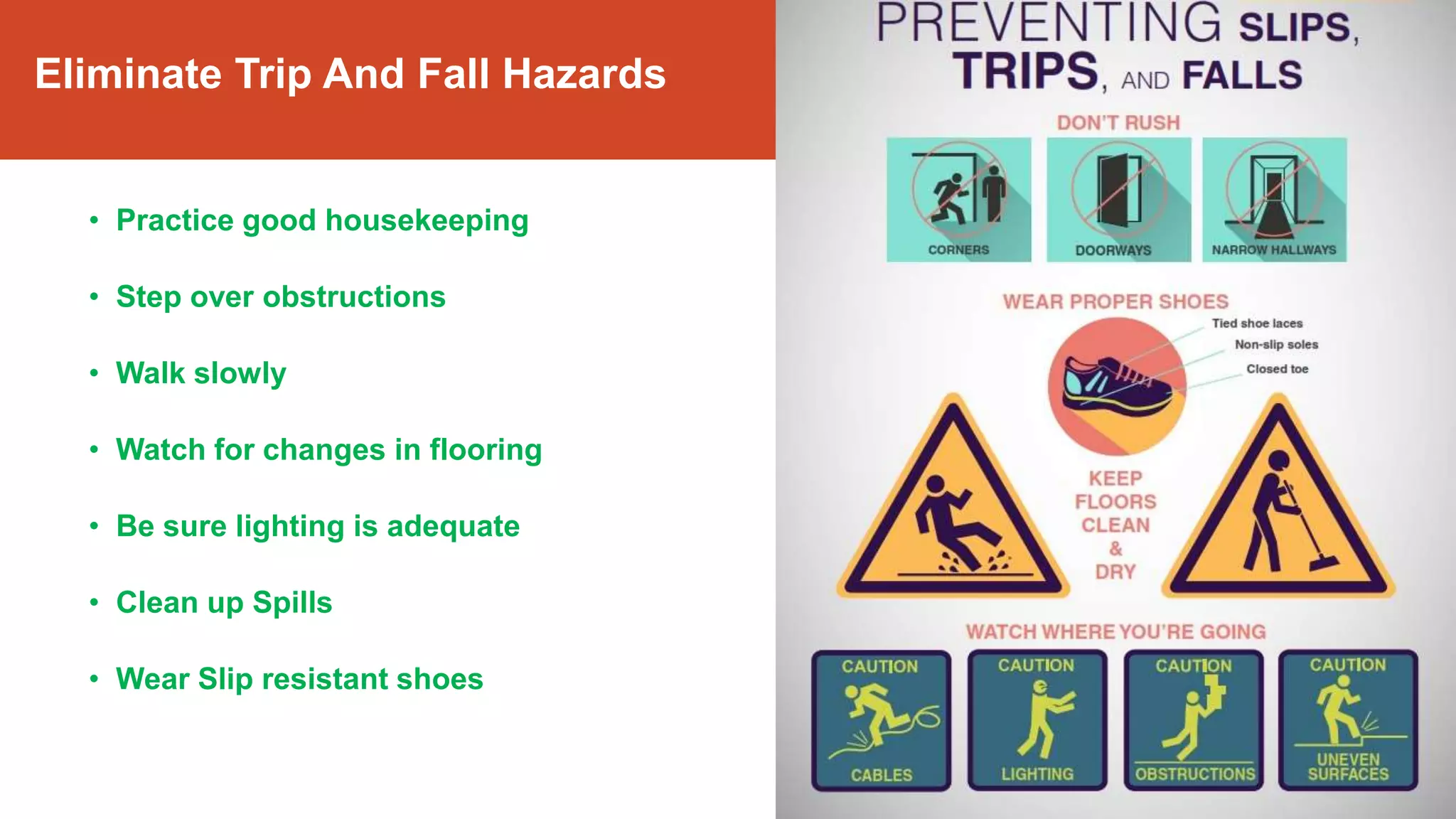 Eliminate Trip And Fall Hazards

• Practice good housekeeping

• Step over obstructions

• Walk slowly

• Watch for changes in flooring

• Be sure lighting is adequate

• Clean up Spills

• Wear Slip resistant shoes

PREVENTING SLIPS, TRIPS, AND FALLS

DON'T RUSH

CORNERS

DOORWAYS

NARROW HALLWAYS

WEAR PROPER SHOES

Tied shoe laces

Non-slip soles

Closed toe

KEEP FLOORS CLEAN & DRY

WATCH WHERE YOU'RE GOING

CAUTION
CABLES

CAUTION
LIGHTING

CAUTION
OBSTRUCTIONS

CAUTION
UNEVEN SURFACES